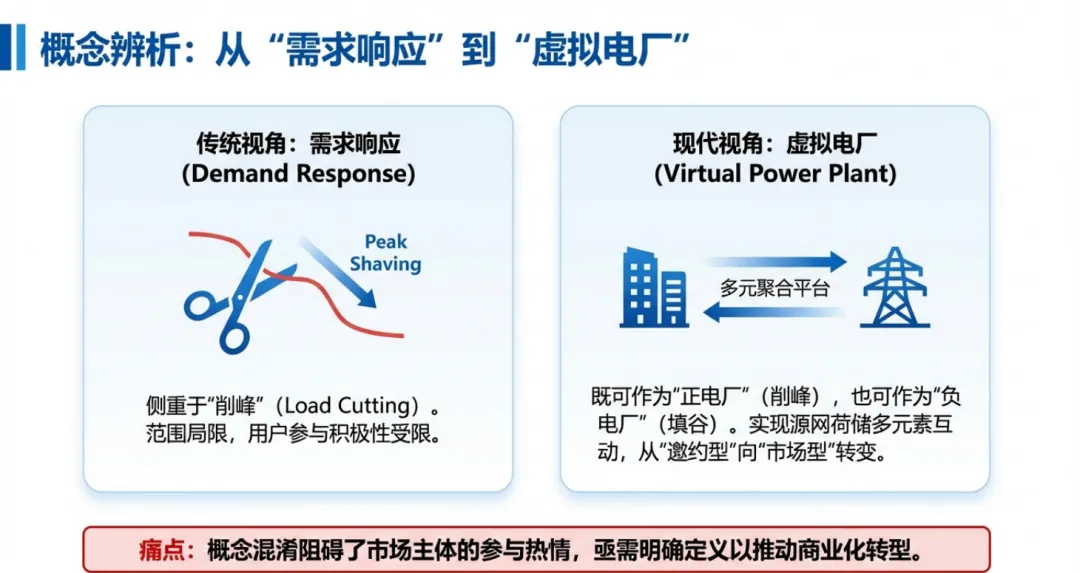 概念辨析：从“需求响应”到“虚拟电厂”

传统视角：需求响应
(Demand Response)

Peak Shaving

侧重于“削峰”（Load Cutting）。范围局限，用户参与积极性受限。

现代视角：虚拟电厂
(Virtual Power Plant)

多元聚合平台

既可作为“正电厂”（削峰），也可作为“负电厂”（填谷）。实现源网荷储多元素互动，从“邀约型”向“市场型”转变。

痛点：概念混淆阻碍了市场主体的参与热情，亟需明确定义以推动商业化转型。